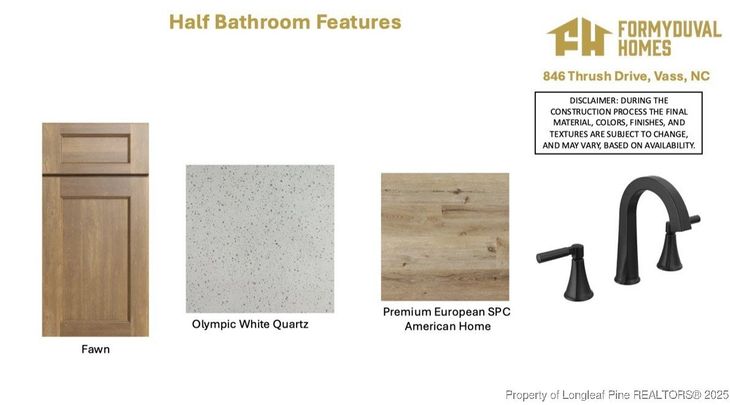 Half Bathroom Features

FH FORMYDUVAL HOMES

846 Thrush Drive, Vass, NC

DISCLAIMER: DURING THE CONSTRUCTION PROCESS THE FINAL MATERIAL, COLORS, FINISHES, AND TEXTURES ARE SUBJECT TO CHANGE, AND MAY VARY, BASED ON AVAILABILITY.

Fawn

Olympic White Quartz

Premium European SPC
American Home

Property of Longleaf Pine REALTORS® 2025